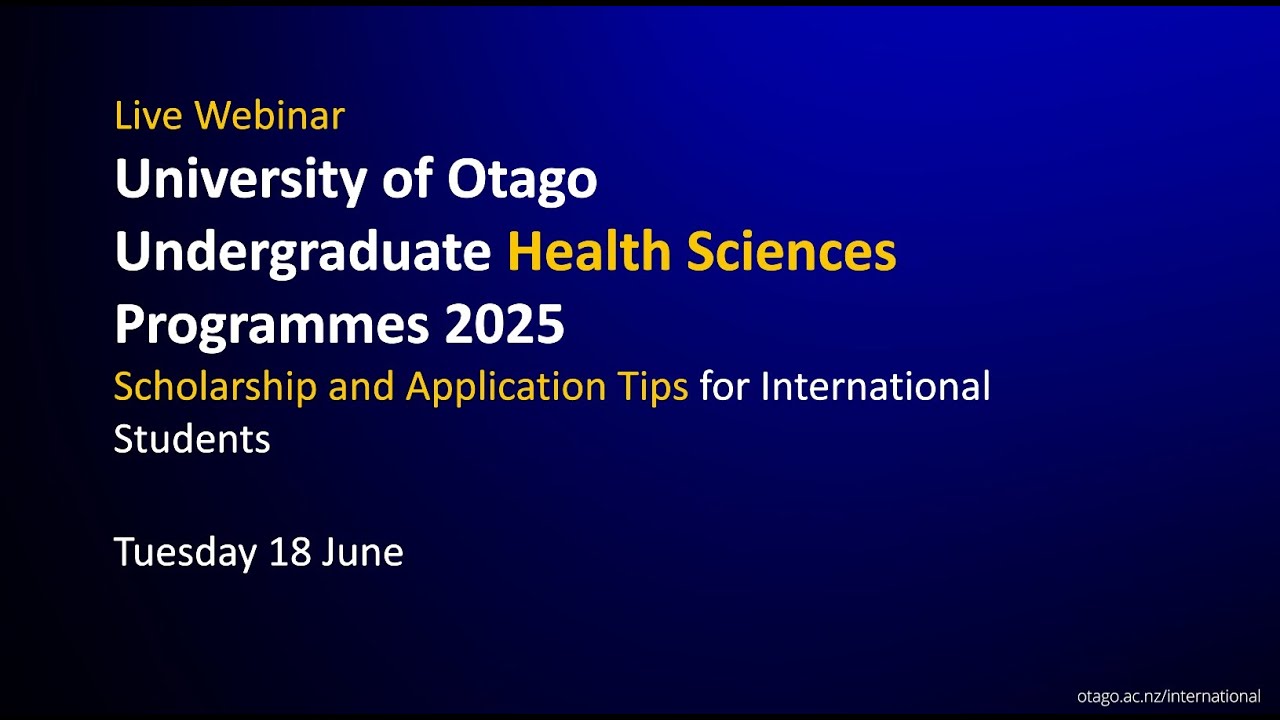 Live Webinar
University of Otago
Undergraduate Health Sciences
Programmes 2025
Scholarship and Application Tips for International Students

Tuesday 18 June

otago.ac.nz/international